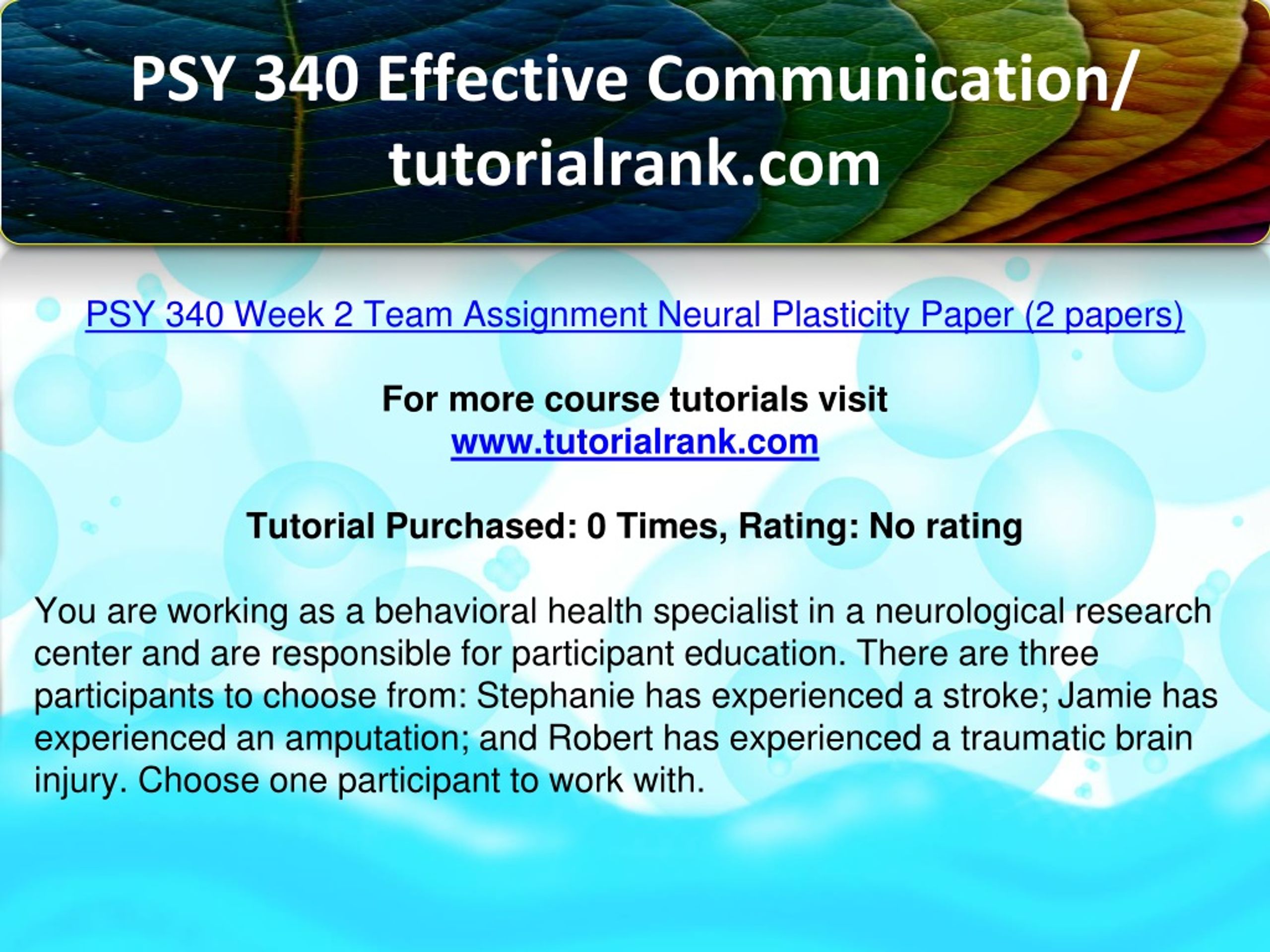 PSY 340 Effective Communication/ tutorialrank.com

PSY 340 Week 2 Team Assignment Neural Plasticity Paper (2 papers)

For more course tutorials visit
www.tutorialrank.com

Tutorial Purchased: 0 Times, Rating: No rating

You are working as a behavioral health specialist in a neurological research center and are responsible for participant education. There are three participants to choose from: Stephanie has experienced a stroke; Jamie has experienced an amputation; and Robert has experienced a traumatic brain injury. Choose one participant to work with.